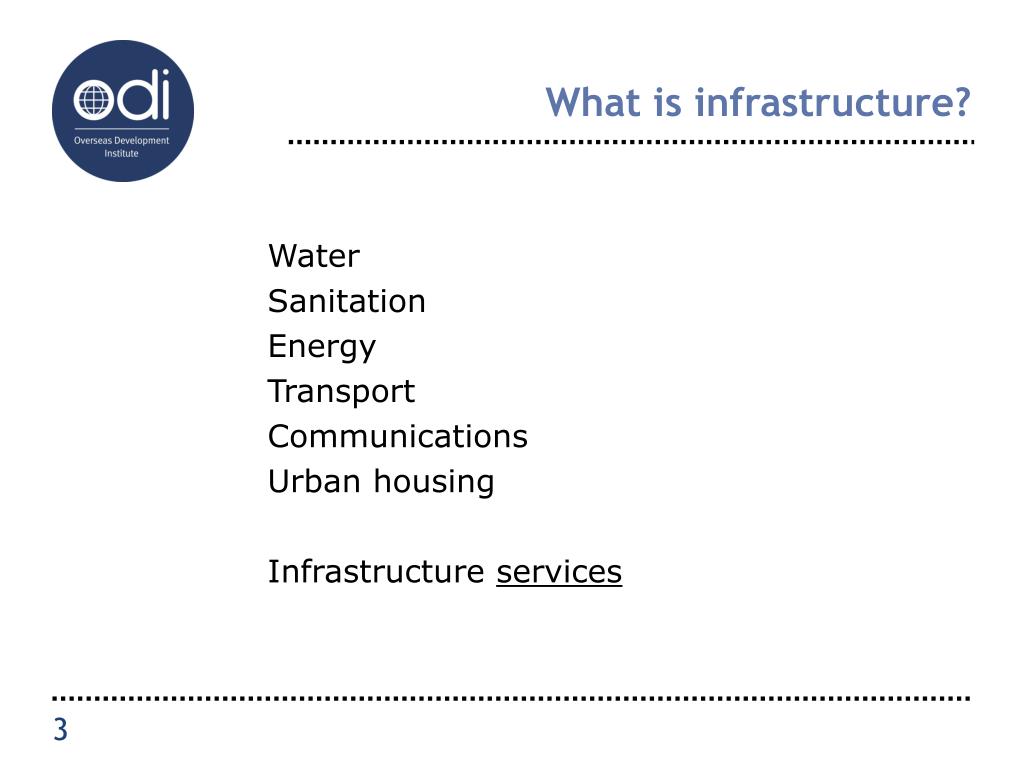 odi
Overseas Development Institute

What is infrastructure?

Water
Sanitation
Energy
Transport
Communications
Urban housing

Infrastructure services

3